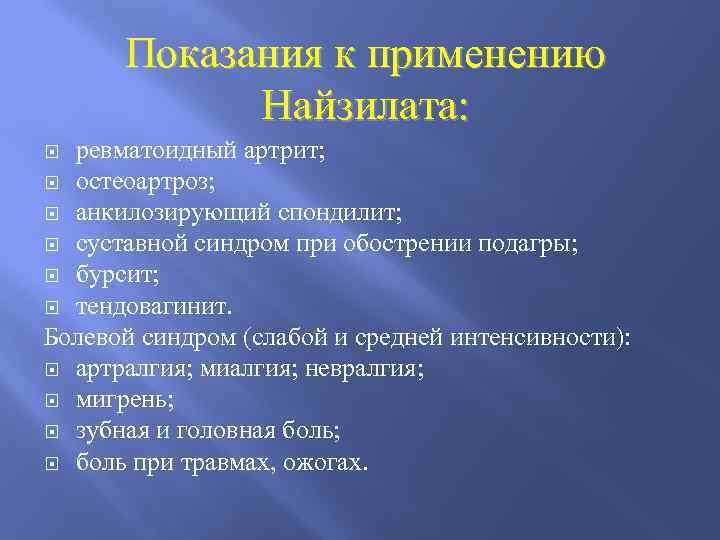 Показания к применению Найзилата:

- ревматоидный артрит;
- остеоартроз;
- анкилозирующий спондилит;
- суставной синдром при обострении подагры;
- бурсит;
- тендовагинит.

Болевой синдром (слабой и средней интенсивности):

- артралгия; миалгия; невралгия;
- мигрень;
- зубная и головная боль;
- боль при травмах, ожогах.